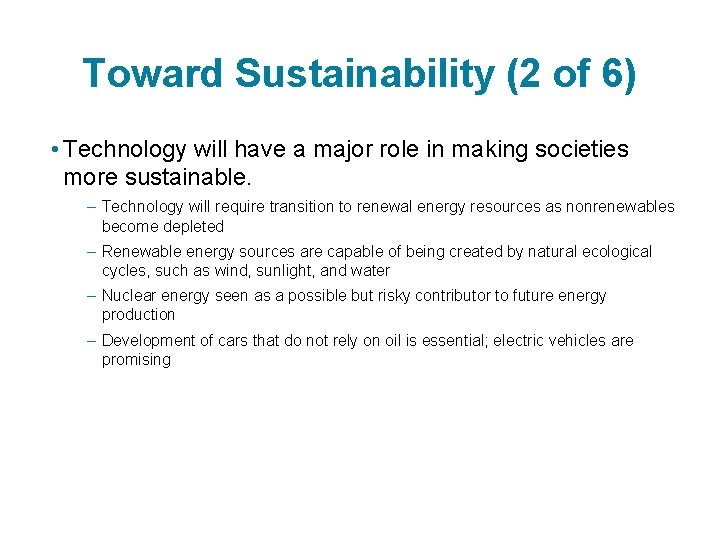 Toward Sustainability (2 of 6)

• Technology will have a major role in making societies more sustainable.

– Technology will require transition to renewal energy resources as nonrenewables become depleted

– Renewable energy sources are capable of being created by natural ecological cycles, such as wind, sunlight, and water

– Nuclear energy seen as a possible but risky contributor to future energy production

– Development of cars that do not rely on oil is essential; electric vehicles are promising